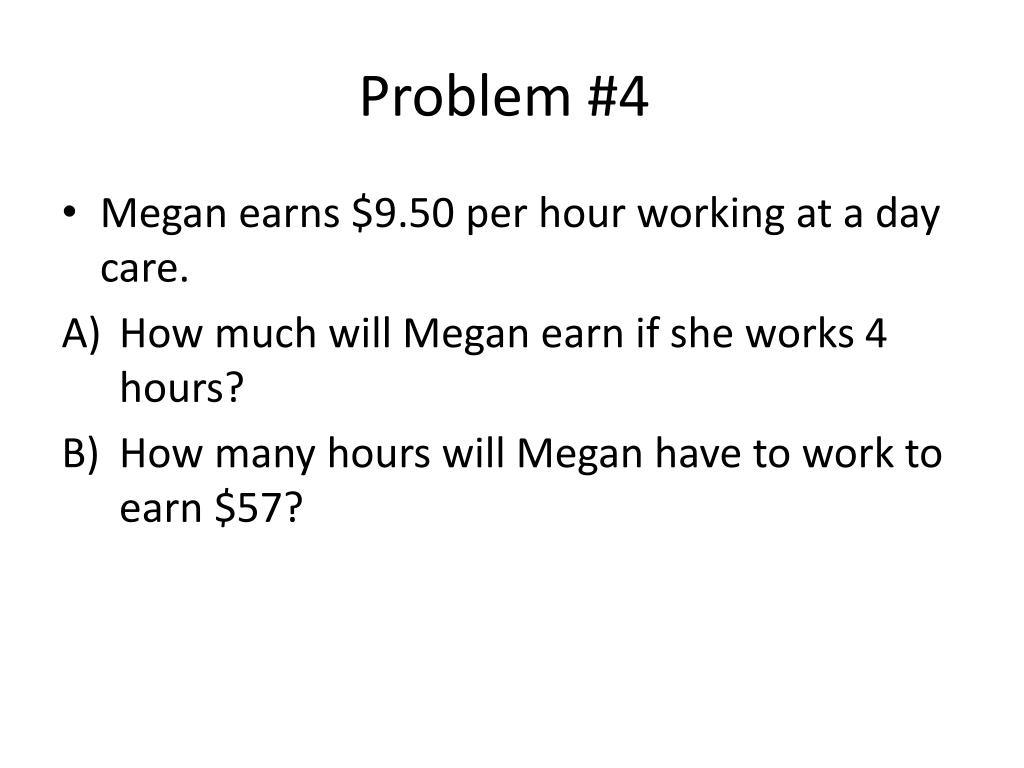 Problem #4

• Megan earns \$9.50 per hour working at a day care.

A) How much will Megan earn if she works 4 hours?

B) How many hours will Megan have to work to earn \$57?